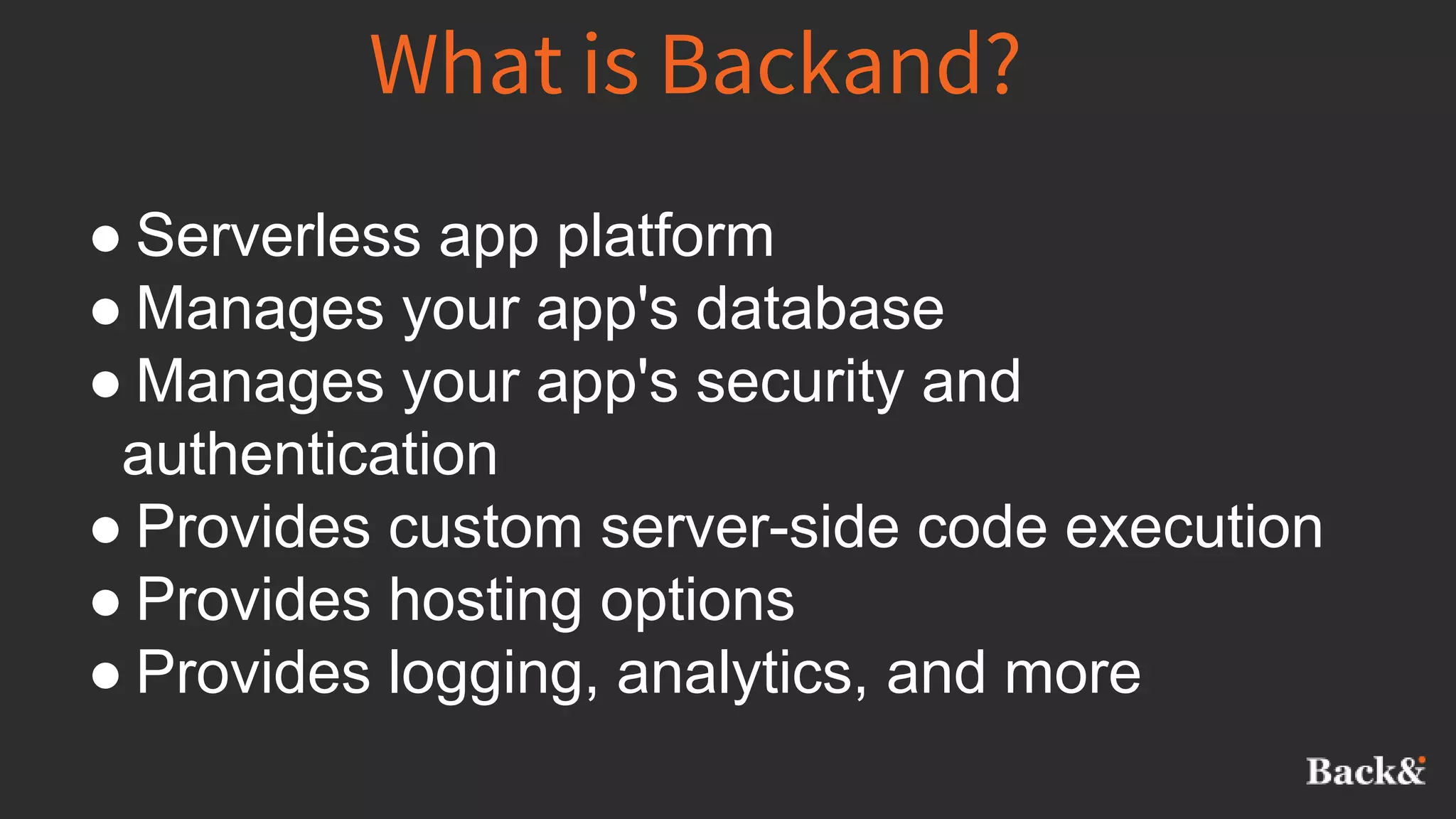 What is Backand?

● Serverless app platform
● Manages your app's database
● Manages your app's security and authentication
● Provides custom server-side code execution
● Provides hosting options
● Provides logging, analytics, and more

Back&